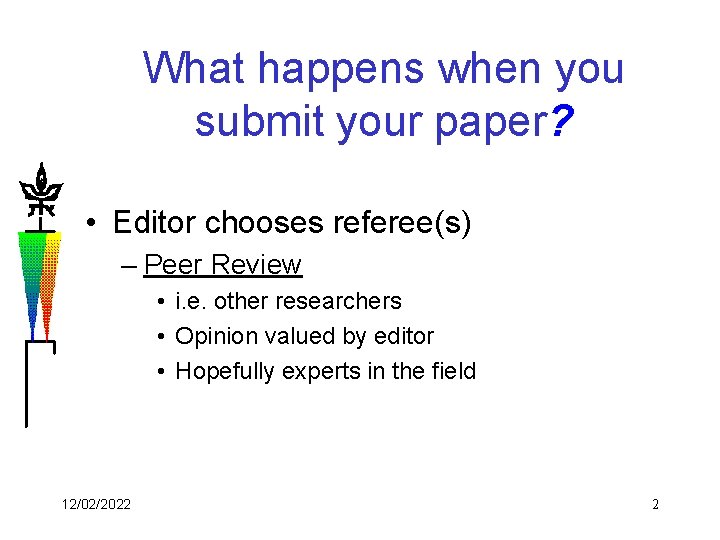 What happens when you submit your paper?

• Editor chooses referee(s)
– Peer Review
• i.e. other researchers
• Opinion valued by editor
• Hopefully experts in the field

12/02/2022

2